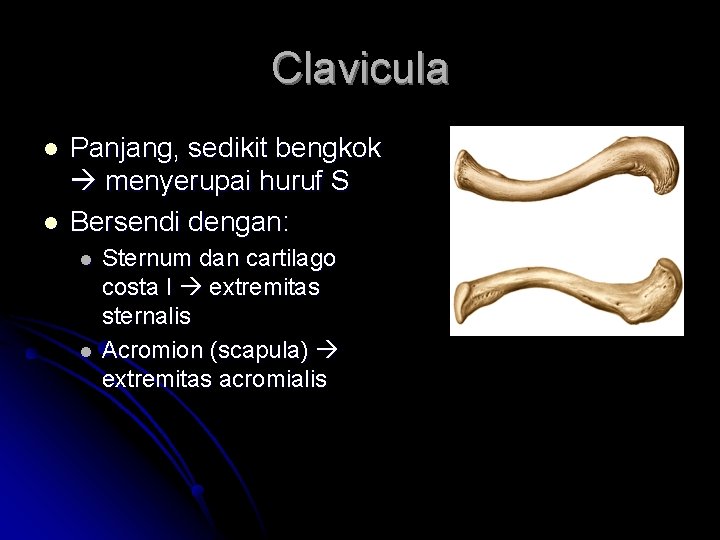 Clavicula

- Panjang, sedikit bengkok → menyerupai huruf S
- Bersendi dengan:
  - Sternum dan cartilago costa I → extremitas sternalis
  - Acromion (scapula) → extremitas acromialis